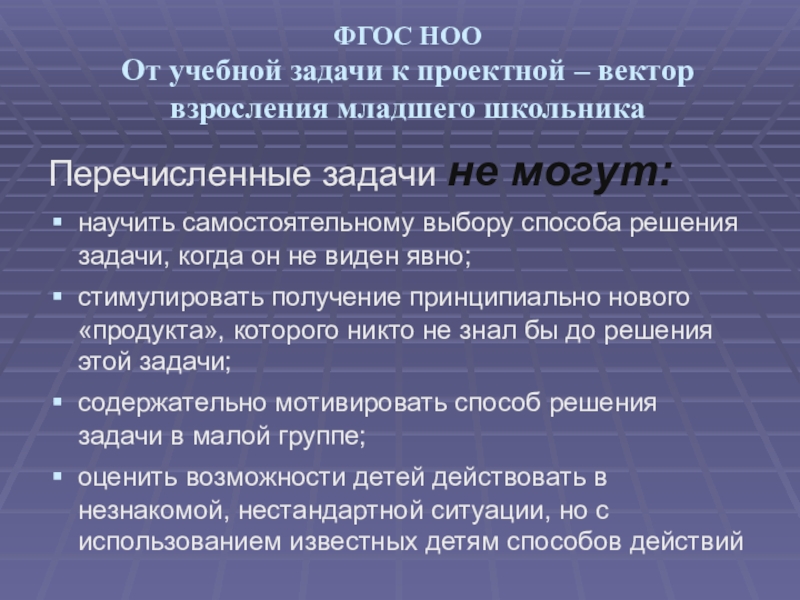 ФГОС НОО
От учебной задачи к проектной – вектор взросления младшего школьника

Перечисленные задачи не могут:

▪ научить самостоятельному выбору способа решения задачи, когда он не виден явно;
▪ стимулировать получение принципиально нового «продукта», которого никто не знал бы до решения этой задачи;
▪ содержательно мотивировать способ решения задачи в малой группе;
▪ оценить возможности детей действовать в незнакомой, нестандартной ситуации, но с использованием известных детям способов действий